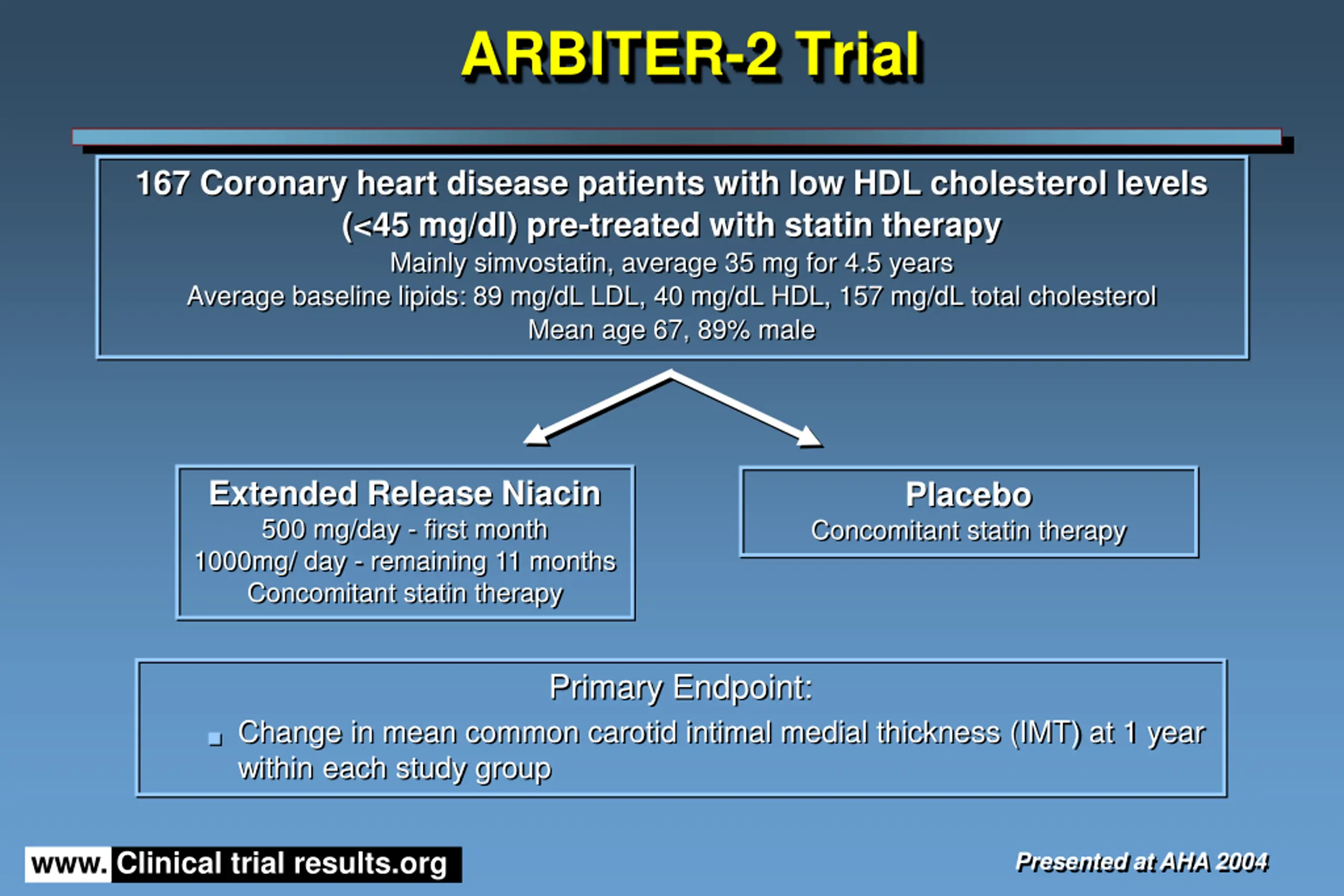 ARBITER-2 Trial

167 Coronary heart disease patients with low HDL cholesterol levels (<45 mg/dl) pre-treated with statin therapy
Mainly simvostatin, average 35 mg for 4.5 years
Average baseline lipids: 89 mg/dL LDL, 40 mg/dL HDL, 157 mg/dL total cholesterol
Mean age 67, 89% male

Extended Release Niacin
500 mg/day - first month
1000mg/ day - remaining 11 months
Concomitant statin therapy

Placebo
Concomitant statin therapy

Primary Endpoint:
Change in mean common carotid intimal medial thickness (IMT) at 1 year within each study group

www. Clinical trial results.org

Presented at AHA 2004